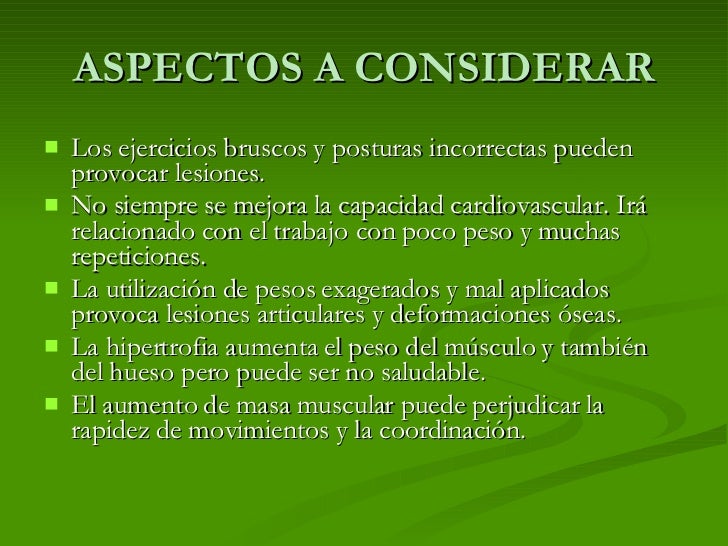 ASPECTOS A CONSIDERAR

- Los ejercicios bruscos y posturas incorrectas pueden provocar lesiones.
- No siempre se mejora la capacidad cardiovascular. Irá relacionado con el trabajo con poco peso y muchas repeticiones.
- La utilización de pesos exagerados y mal aplicados provoca lesiones articulares y deformaciones óseas.
- La hipertrofia aumenta el peso del músculo y también del hueso pero puede ser no saludable.
- El aumento de masa muscular puede perjudicar la rapidez de movimientos y la coordinación.